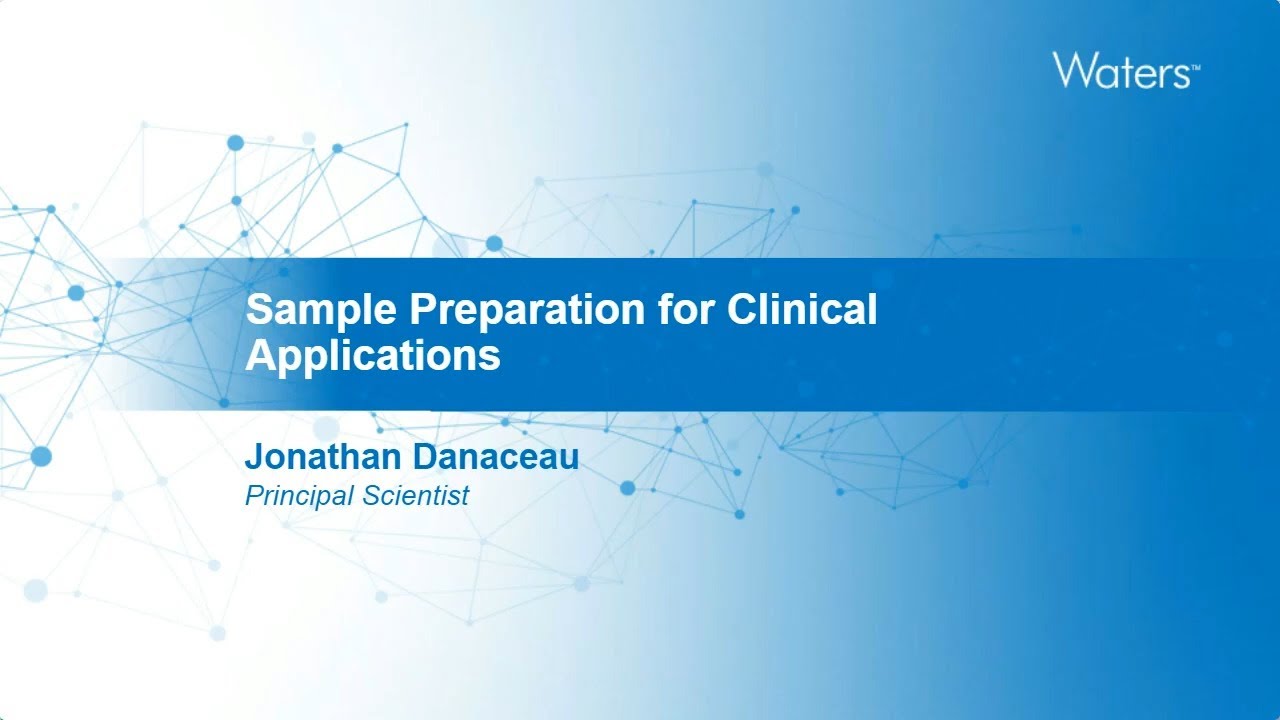 Waters™

Sample Preparation for Clinical Applications

Jonathan Danaceau
Principal Scientist